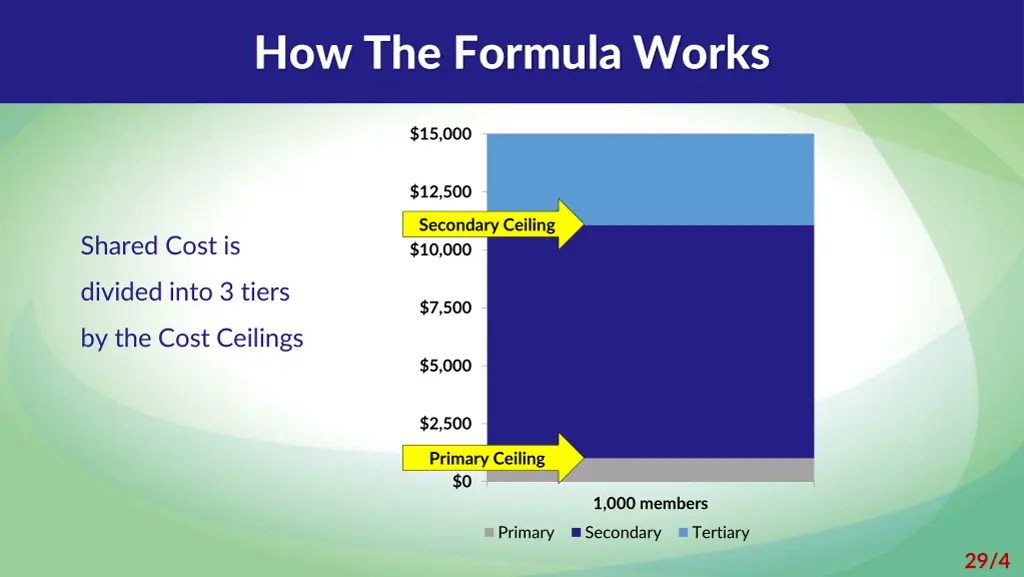 How The Formula Works

Shared Cost is divided into 3 tiers by the Cost Ceilings

$15,000
$12,500
Secondary Ceiling
$10,000
$7,500
$5,000
$2,500
Primary Ceiling
$0
1,000 members
Primary Secondary Tertiary

29/4